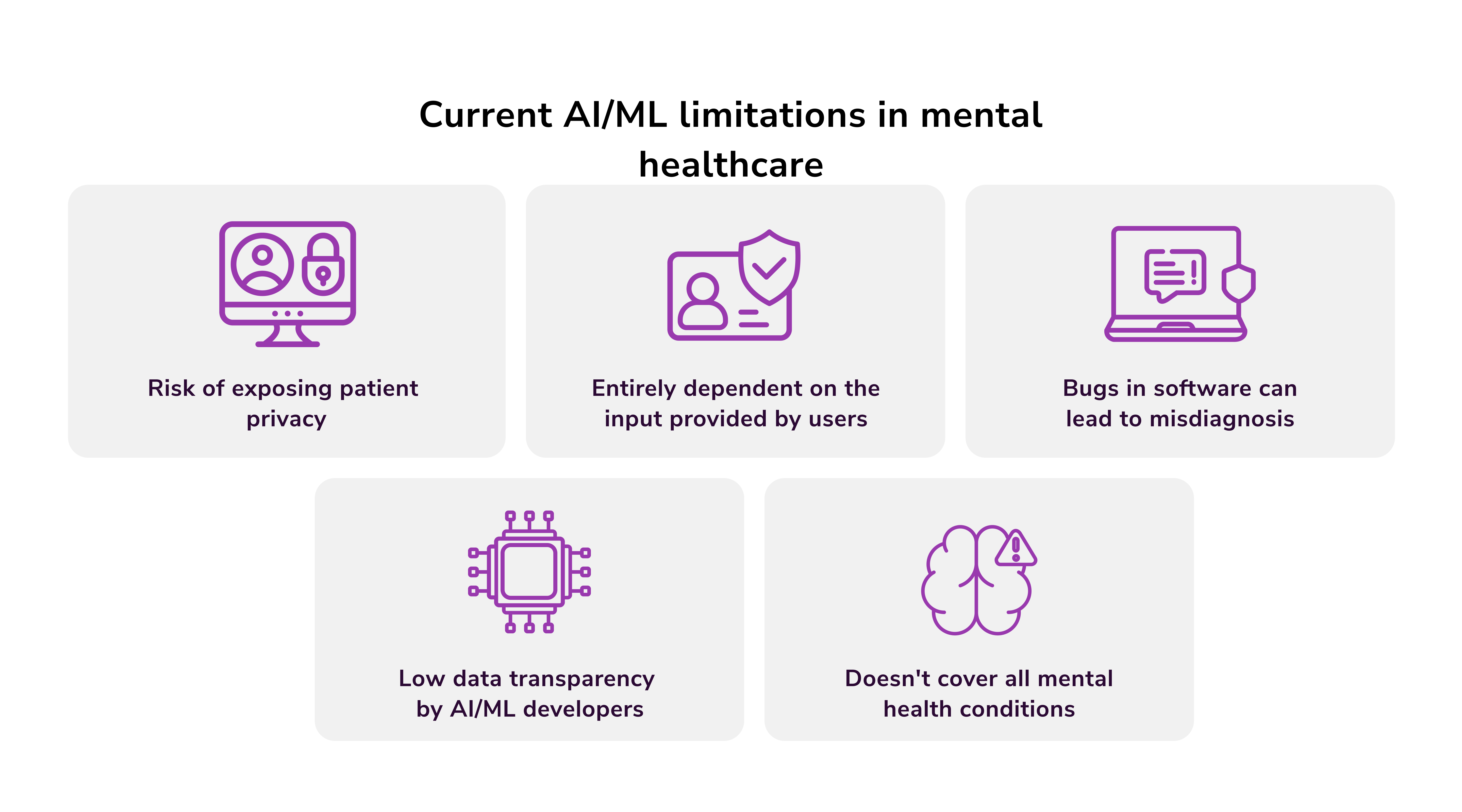 Current AI/ML limitations in mental healthcare

Risk of exposing patient privacy

Entirely dependent on the input provided by users

Bugs in software can lead to misdiagnosis

Low data transparency by AI/ML developers

Doesn't cover all mental health conditions